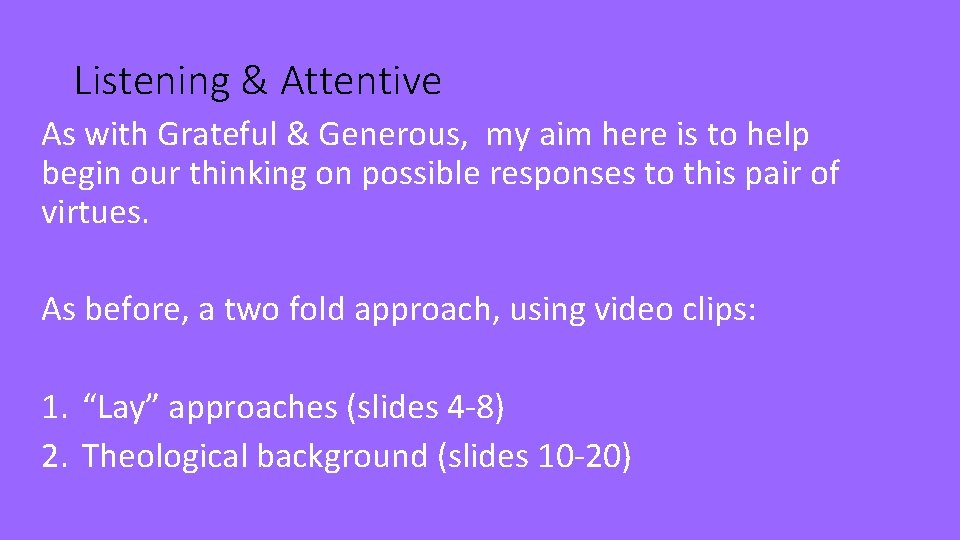 Listening & Attentive

As with Grateful & Generous, my aim here is to help begin our thinking on possible responses to this pair of virtues.

As before, a two fold approach, using video clips:

1. “Lay” approaches (slides 4-8)
2. Theological background (slides 10-20)